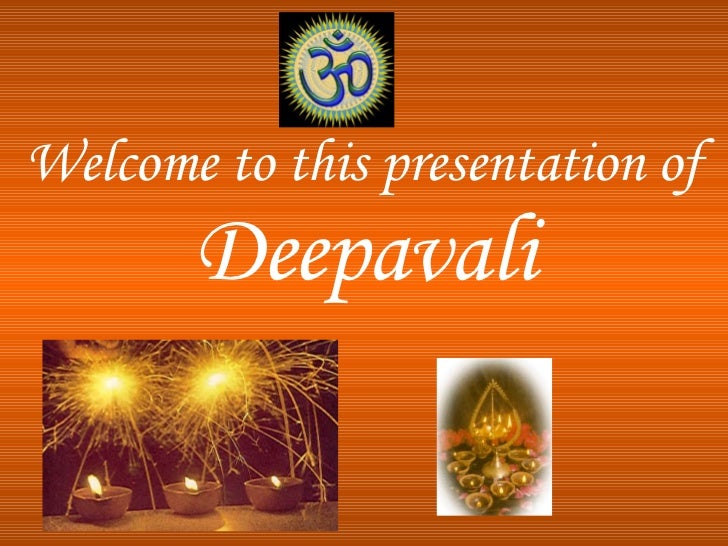 ॐ

Welcome to this presentation of

Deepavali